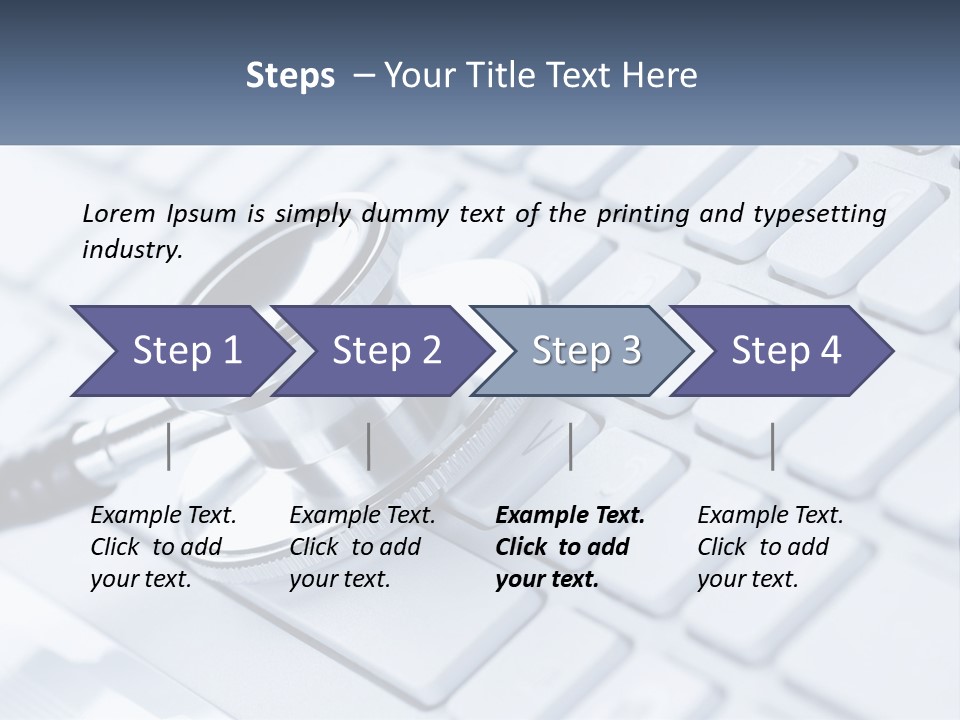 Steps – Your Title Text Here

Lorem Ipsum is simply dummy text of the printing and typesetting industry.

Step 1

Step 2

Step 3

Step 4

Example Text. Click to add your text.

Example Text. Click to add your text.

Example Text. Click to add your text.

Example Text. Click to add your text.